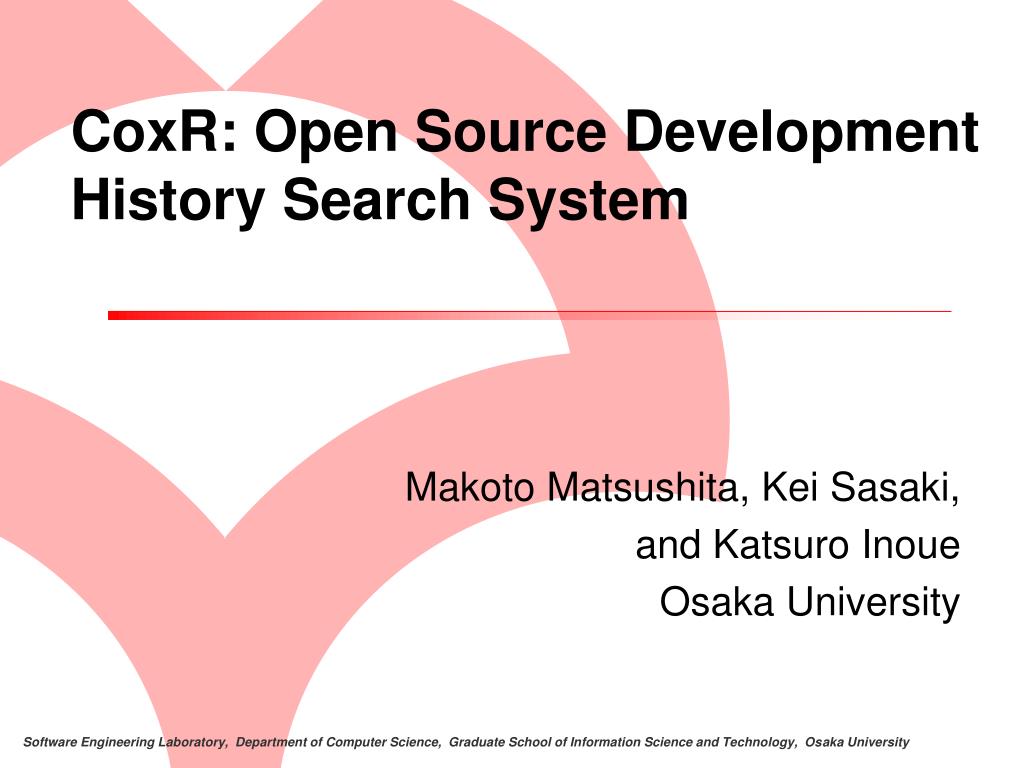 CoxR: Open Source Development History Search System

Makoto Matsushita, Kei Sasaki, and Katsuro Inoue
Osaka University

Software Engineering Laboratory, Department of Computer Science, Graduate School of Information Science and Technology, Osaka University